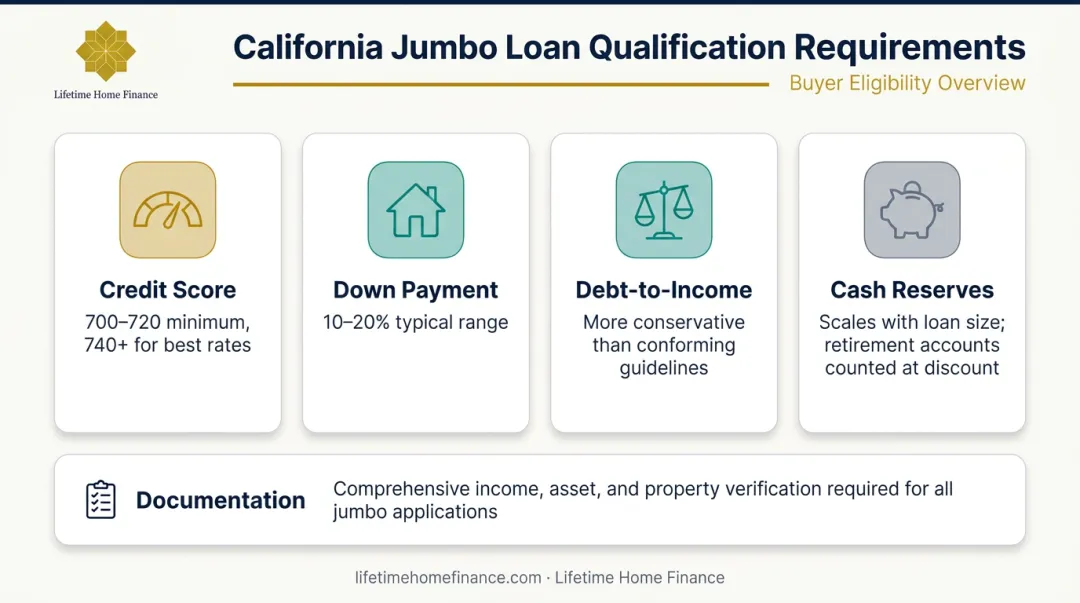 Lifetime Home Finance

California Jumbo Loan Qualification Requirements

Buyer Eligibility Overview

Credit Score
700–720 minimum, 740+ for best rates

Down Payment
10–20% typical range

Debt-to-Income
More conservative than conforming guidelines

Cash Reserves
Scales with loan size; retirement accounts counted at discount

Documentation
Comprehensive income, asset, and property verification required for all jumbo applications

lifetimehomefinance.com · Lifetime Home Finance